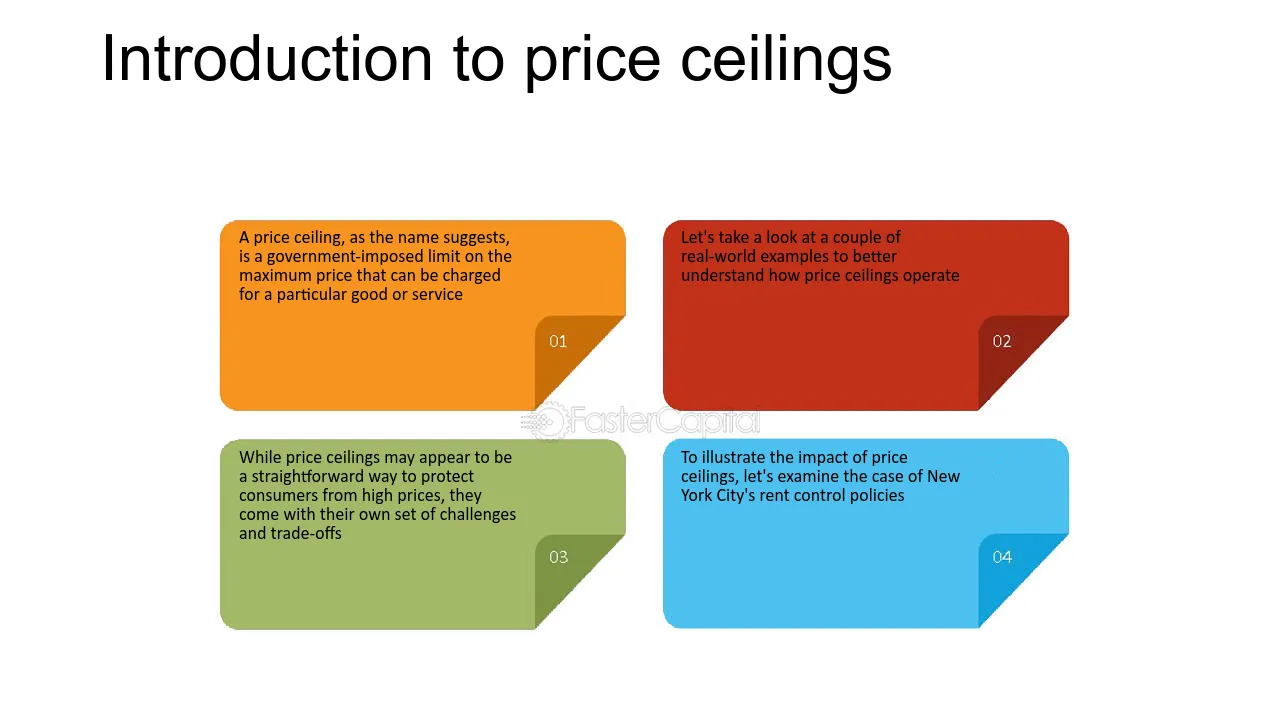 Introduction to price ceilings

A price ceiling, as the name suggests, is a government-imposed limit on the maximum price that can be charged for a particular good or service

01

Let's take a look at a couple of real-world examples to better understand how price ceilings operate

02

FasterCapital

While price ceilings may appear to be a straightforward way to protect consumers from high prices, they come with their own set of challenges and trade-offs

03

To illustrate the impact of price ceilings, let's examine the case of New York City's rent control policies

04